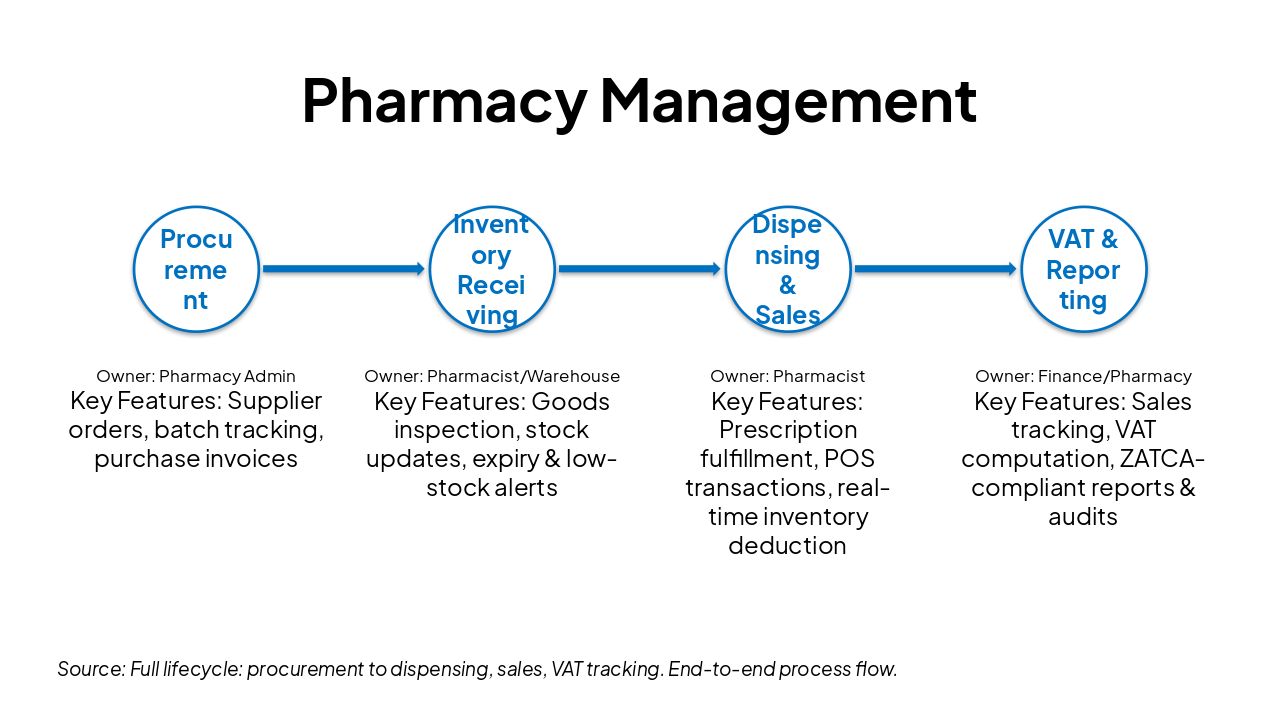 Pharmacy Management

Procurement

Inventory Receiving

Dispensing & Sales

VAT & Reporting

Owner: Pharmacy Admin
Key Features: Supplier orders, batch tracking, purchase invoices

Owner: Pharmacist/Warehouse
Key Features: Goods inspection, stock updates, expiry & low-stock alerts

Owner: Pharmacist
Key Features: Prescription fulfillment, POS transactions, real-time inventory deduction

Owner: Finance/Pharmacy
Key Features: Sales tracking, VAT computation, ZATCA-compliant reports & audits

Source: Full lifecycle: procurement to dispensing, sales, VAT tracking. End-to-end process flow.